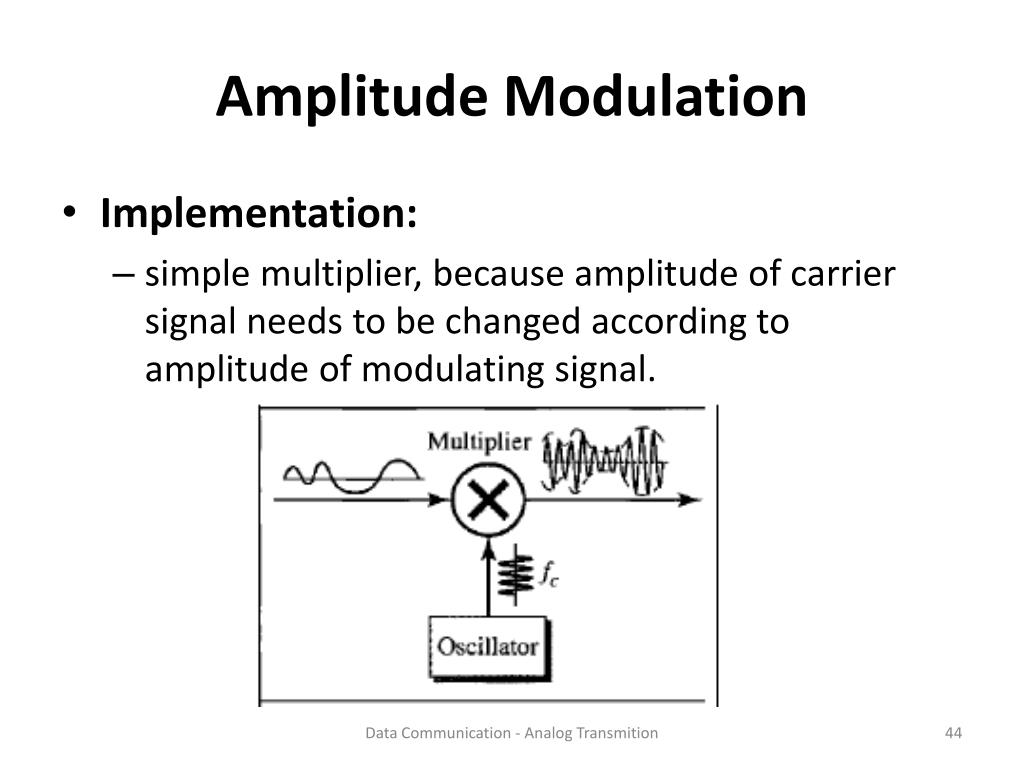 Amplitude Modulation

• Implementation:

– simple multiplier, because amplitude of carrier signal needs to be changed according to amplitude of modulating signal.

Multiplier

$f_c$

Oscillator

Data Communication - Analog Transmition

44